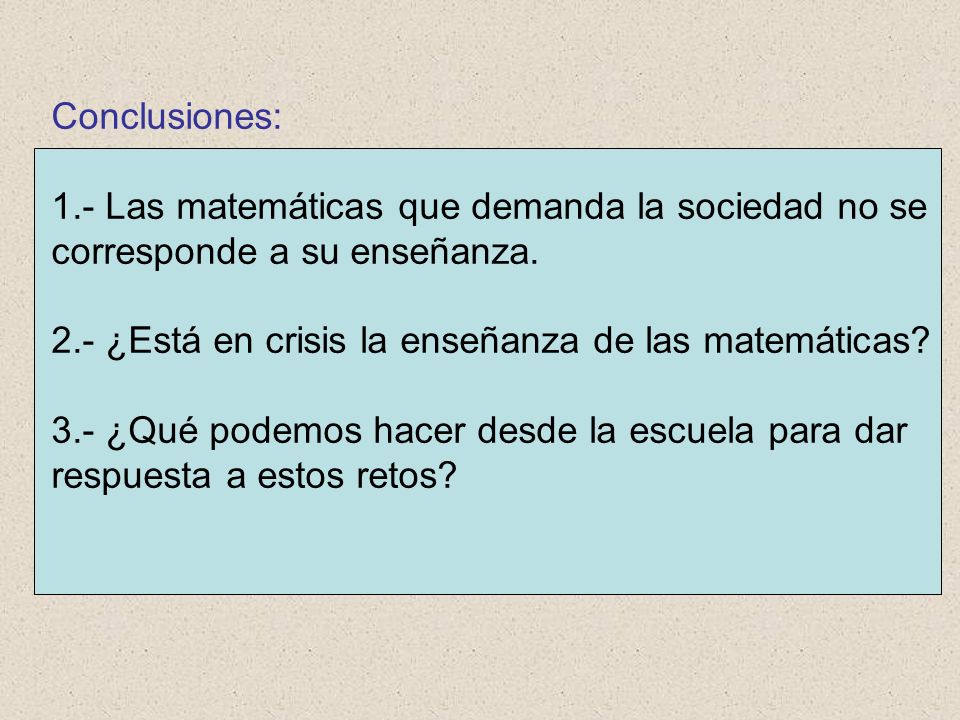 Conclusiones:

1.- Las matemáticas que demanda la sociedad no se corresponde a su enseñanza.

2.- ¿Está en crisis la enseñanza de las matemáticas?

3.- ¿Qué podemos hacer desde la escuela para dar respuesta a estos retos?